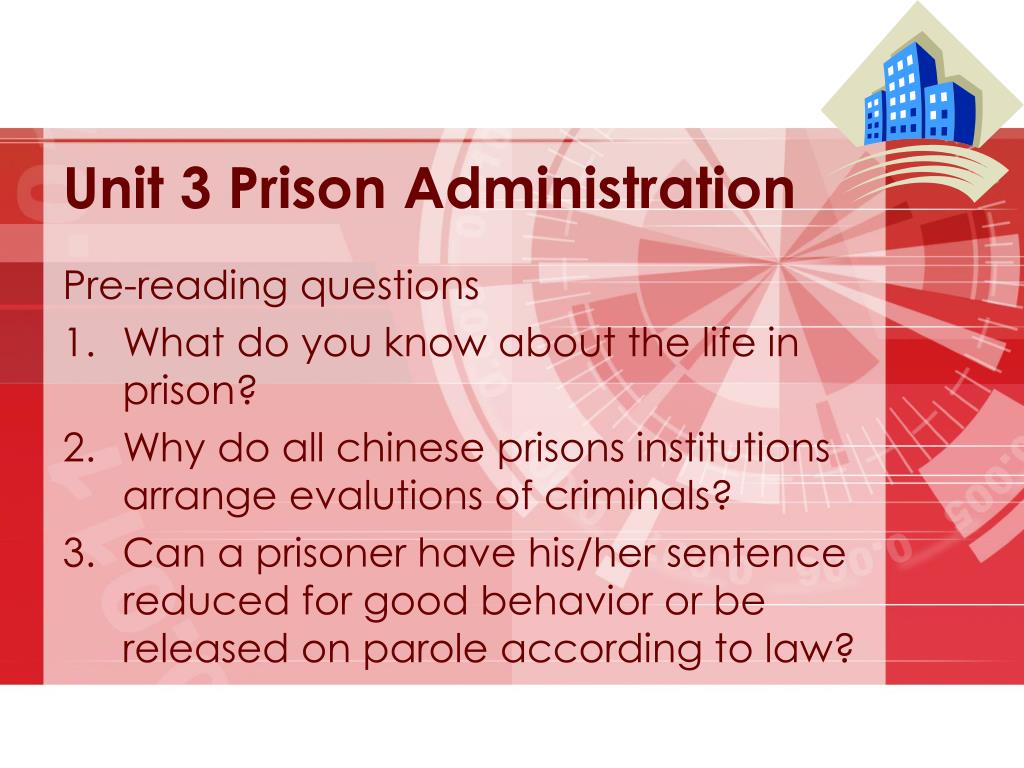 Unit 3 Prison Administration

Pre-reading questions

1. What do you know about the life in prison?
2. Why do all chinese prisons institutions arrange evalutions of criminals?
3. Can a prisoner have his/her sentence reduced for good behavior or be released on parole according to law?